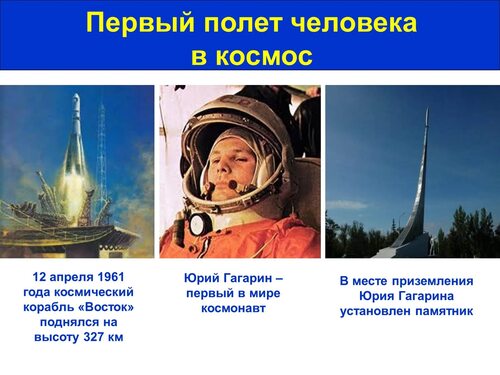 Первый полет человека в космос

12 апреля 1961 года космический корабль «Восток» поднялся на высоту 327 км

Юрий Гагарин – первый в мире космонавт

В месте приземления Юрия Гагарина установлен памятник